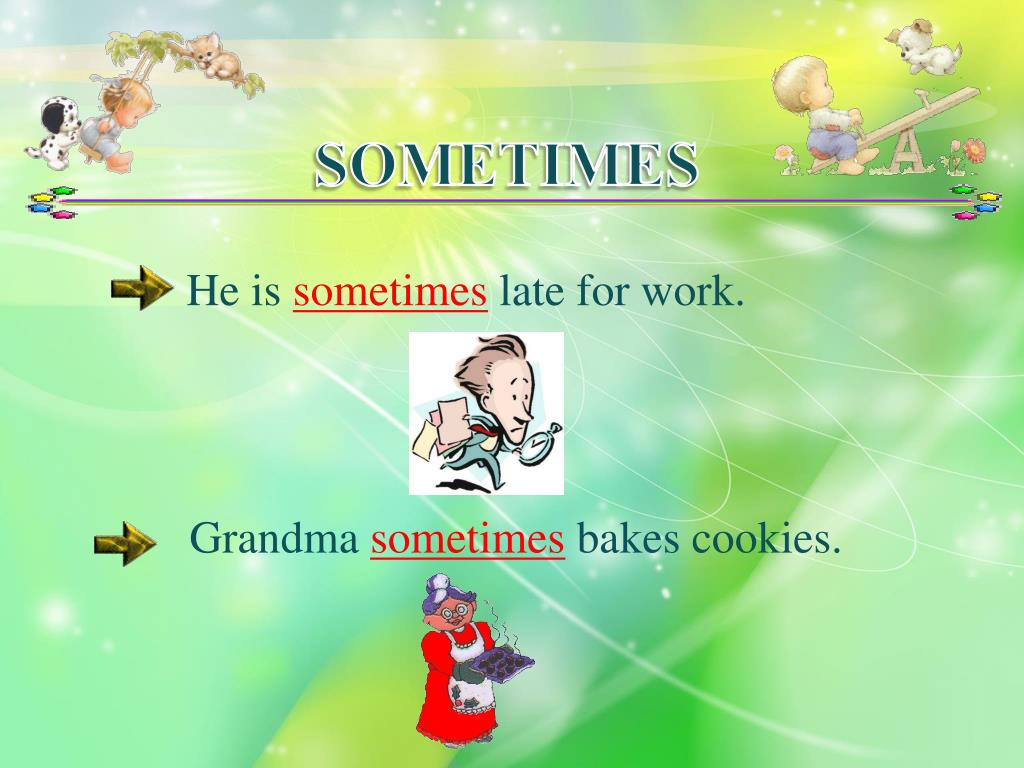 SOMETIMES

He is sometimes late for work.

Grandma sometimes bakes cookies.